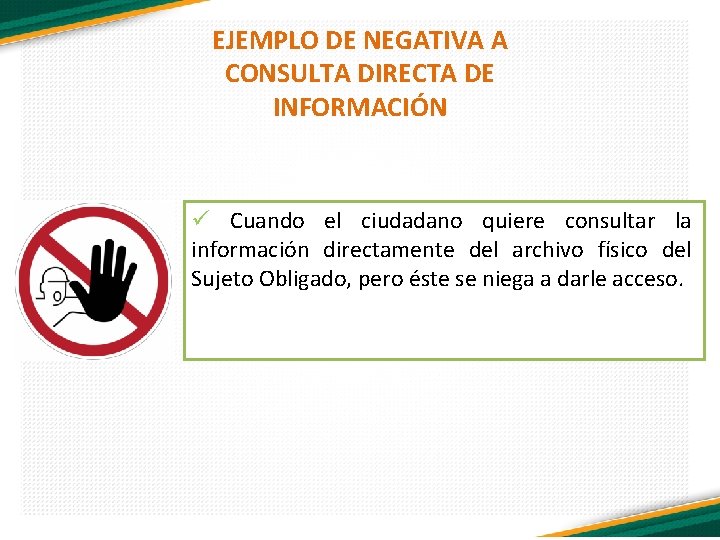 EJEMPLO DE NEGATIVA A CONSULTA DIRECTA DE INFORMACIÓN

✓ Cuando el ciudadano quiere consultar la información directamente del archivo físico del Sujeto Obligado, pero éste se niega a darle acceso.